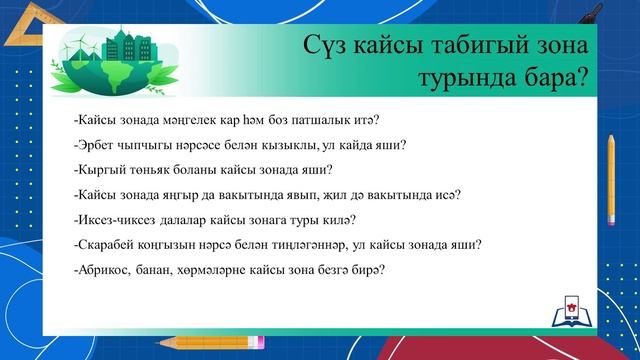 Сүз кайсы табигый зона турында бара?

-Кайсы зонада мәңгелек кар һәм боз патшалык итә?

-Эрбет чыпчыгы нәрсәсе белән кызыклы, ул кайда яши?

-Кыргый төньяк боланы кайсы зонада яши?

-Кайсы зонада яңгыр да вакытында явып, җил дә вакытында исә?

-Иксез-чиксез далалар кайсы зонага туры килә?

-Скарабей коңгызын нәрсә белән тиңләгәннәр, ул кайсы зонада яши?

-Абрикос, банан, хөрмәләрне кайсы зона безгә бирә?